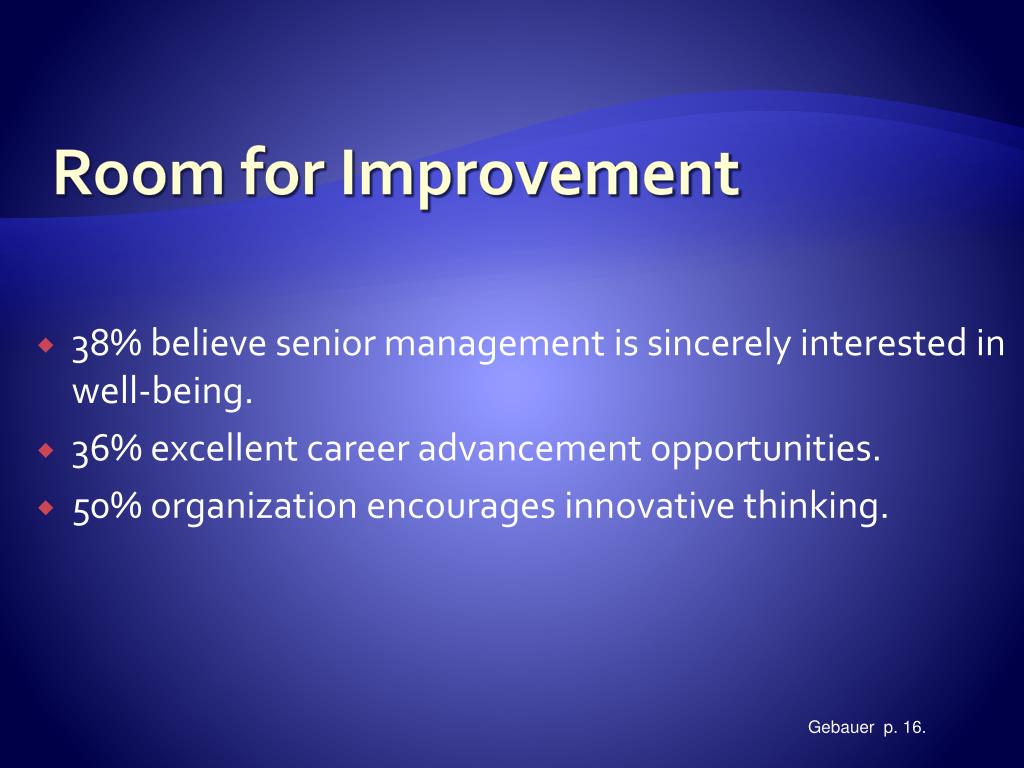 Room for Improvement

38% believe senior management is sincerely interested in well-being.

36% excellent career advancement opportunities.

50% organization encourages innovative thinking.

Gebauer p. 16.